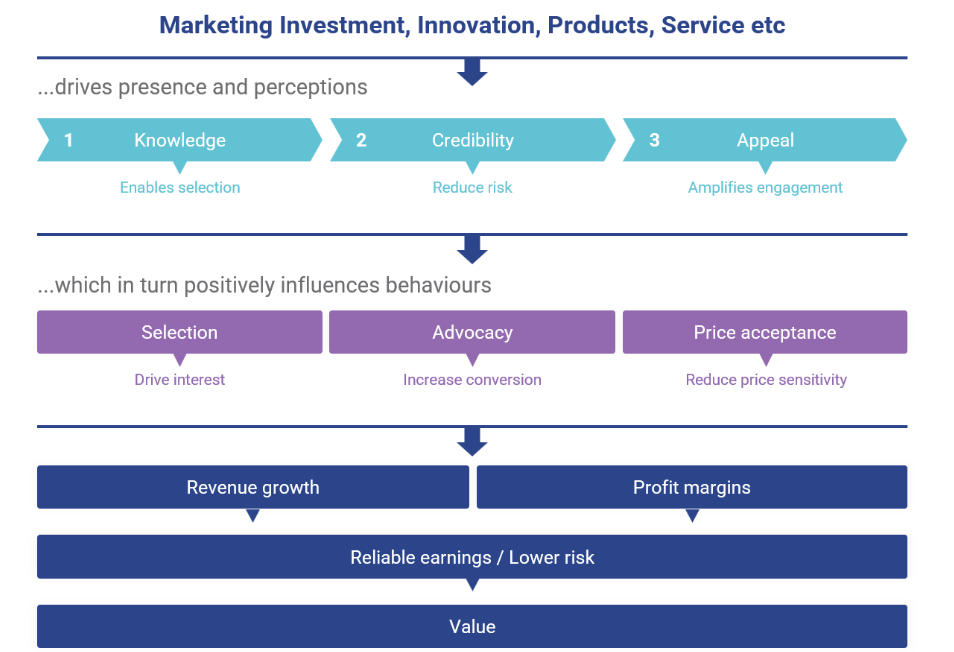 Marketing Investment, Innovation, Products, Service etc

...drives presence and perceptions

1 Knowledge
Enables selection

2 Credibility
Reduce risk

3 Appeal
Amplifies engagement

...which in turn positively influences behaviours

Selection
Drive interest

Advocacy
Increase conversion

Price acceptance
Reduce price sensitivity

Revenue growth

Profit margins

Reliable earnings / Lower risk

Value